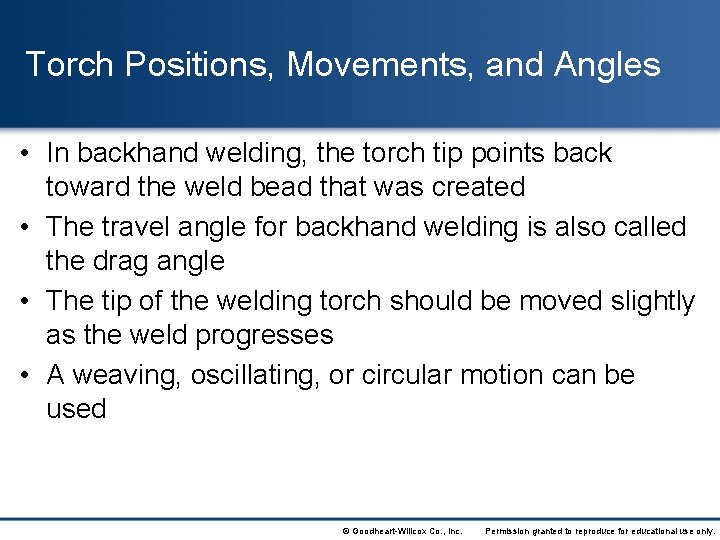 Torch Positions, Movements, and Angles

• In backhand welding, the torch tip points back toward the weld bead that was created
• The travel angle for backhand welding is also called the drag angle
• The tip of the welding torch should be moved slightly as the weld progresses
• A weaving, oscillating, or circular motion can be used

© Goodheart-Willcox Co., Inc. Permission granted to reproduce for educational use only.